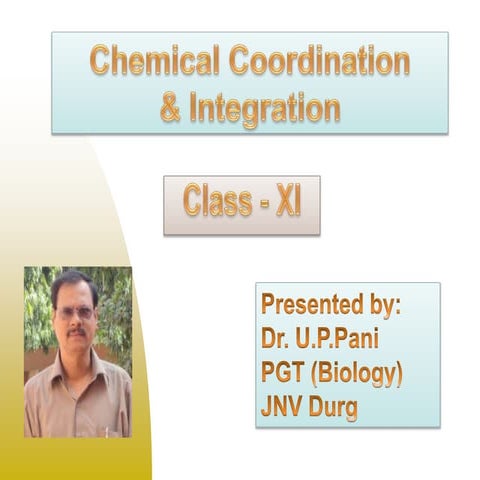 Chemical Coordination & Integration

Class - XI

Presented by:
Dr. U.P.Pani
PGT (Biology)
JNV Durg